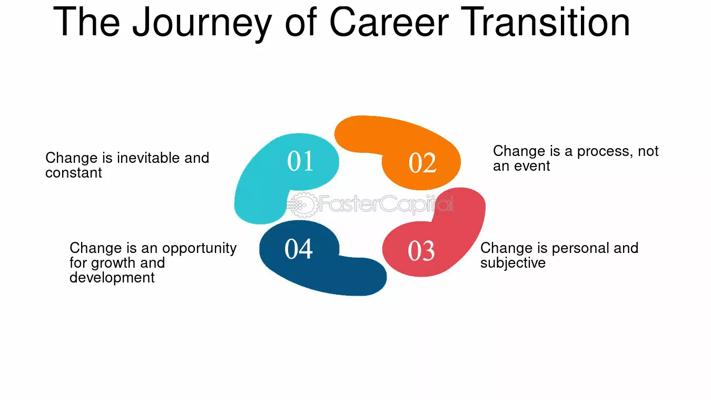 The Journey of Career Transition

01
Change is inevitable and constant

02
Change is a process, not an event

FasterCapital

03
Change is personal and subjective

04
Change is an opportunity for growth and development